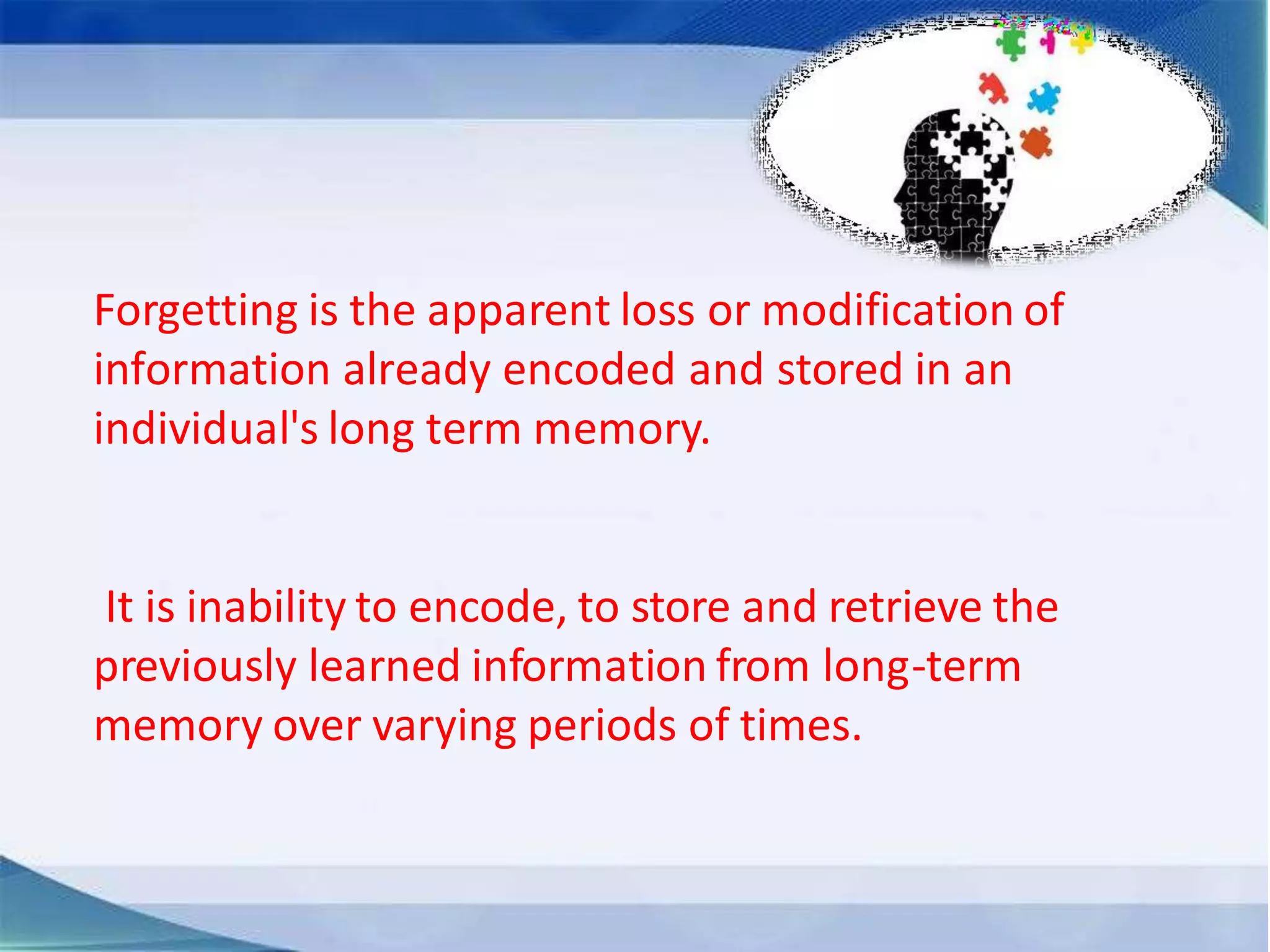 Forgetting is the apparent loss or modification of information already encoded and stored in an individual's long term memory.

It is inability to encode, to store and retrieve the previously learned information from long-term memory over varying periods of times.